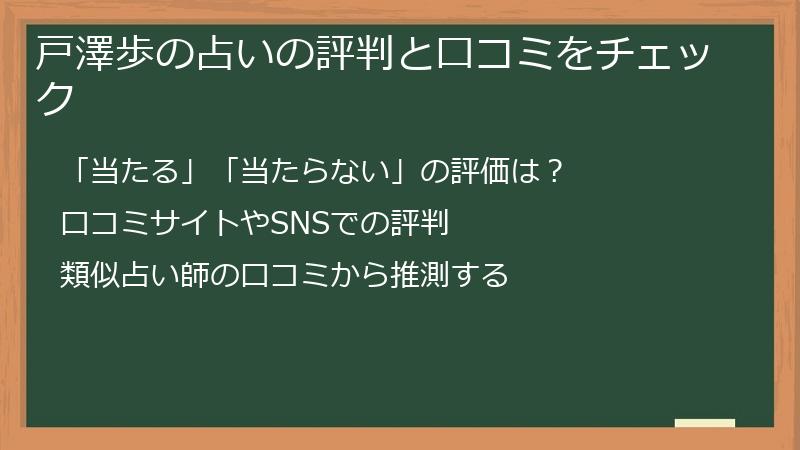 戸澤歩の占いの評判と口コミをチェック

「当たる」「当たらない」の評価は？

口コミサイトやSNSでの評判

類似占い師の口コミから推測する